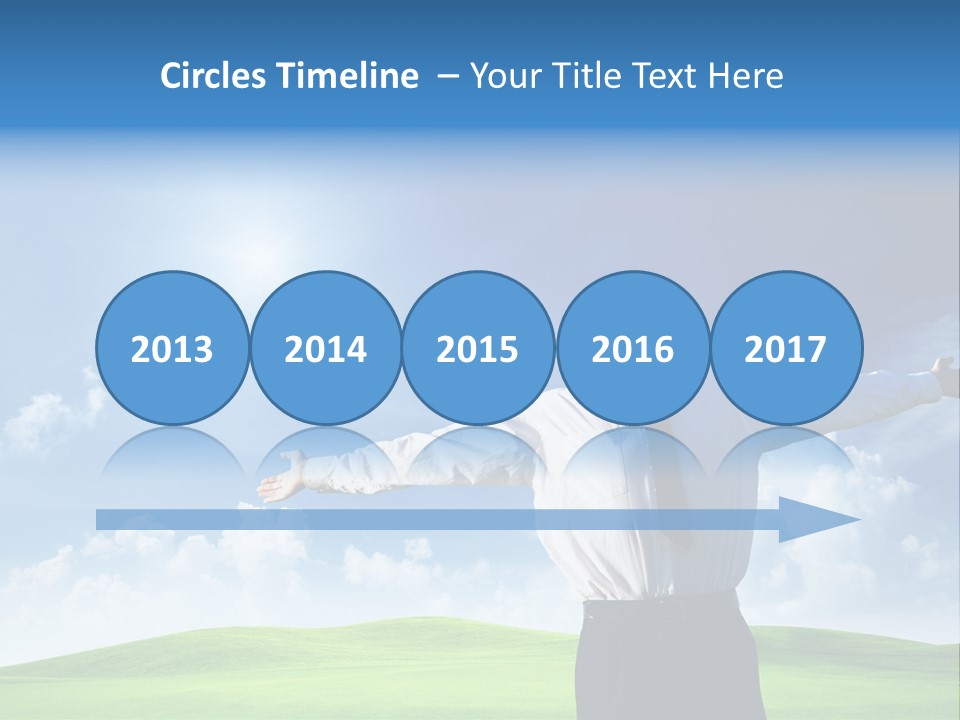 Circles Timeline – Your Title Text Here

2013

2014

2015

2016

2017